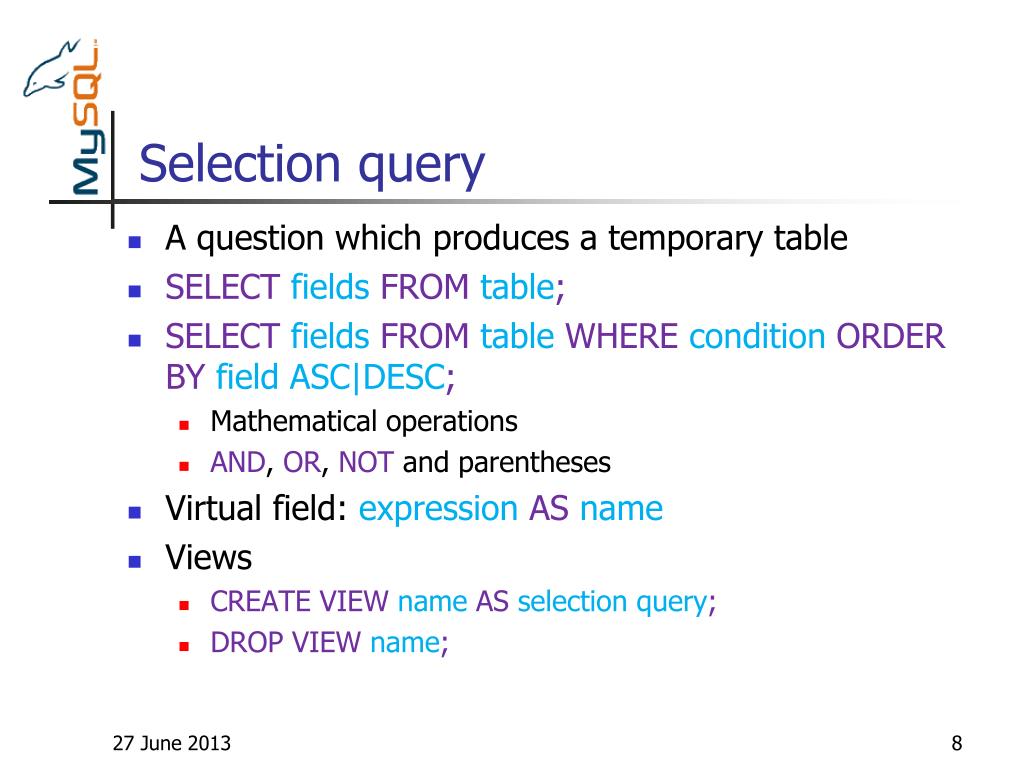 MySQL

Selection query

- A question which produces a temporary table
- SELECT fields FROM table;
- SELECT fields FROM table WHERE condition ORDER BY field ASC|DESC;
  - Mathematical operations
  - AND, OR, NOT and parentheses
- Virtual field: expression AS name
- Views
  - CREATE VIEW name AS selection query;
  - DROP VIEW name;

27 June 2013

8